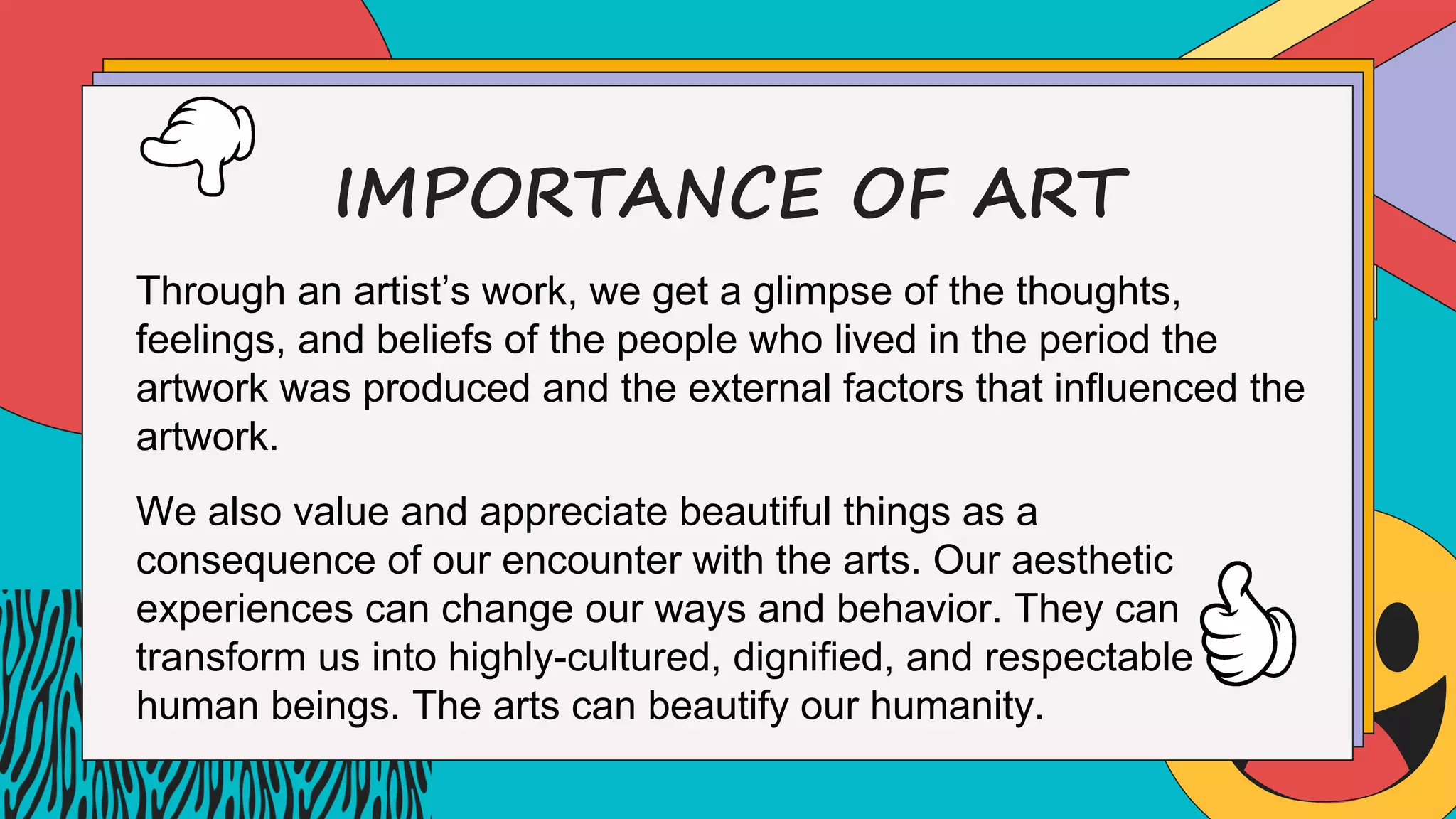 IMPORTANCE OF ART

Through an artist’s work, we get a glimpse of the thoughts, feelings, and beliefs of the people who lived in the period the artwork was produced and the external factors that influenced the artwork.

We also value and appreciate beautiful things as a consequence of our encounter with the arts. Our aesthetic experiences can change our ways and behavior. They can transform us into highly-cultured, dignified, and respectable human beings. The arts can beautify our humanity.